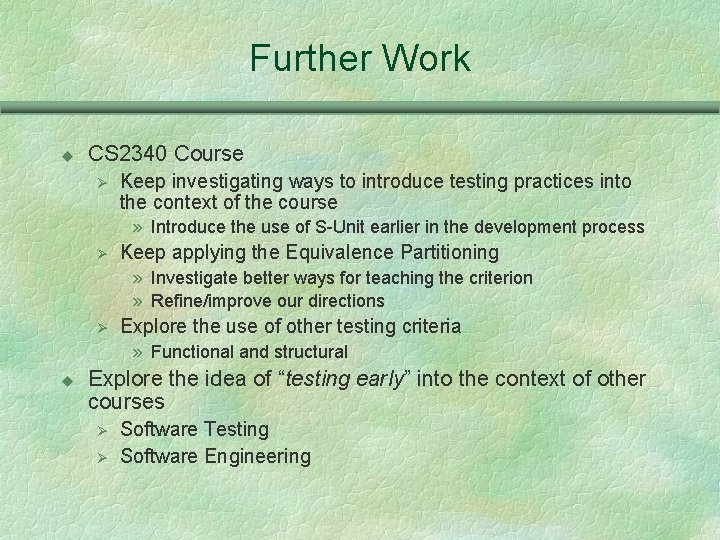 Further Work

◆ CS2340 Course
  ➢ Keep investigating ways to introduce testing practices into the context of the course
    » Introduce the use of S-Unit earlier in the development process
  ➢ Keep applying the Equivalence Partitioning
    » Investigate better ways for teaching the criterion
    » Refine/improve our directions
  ➢ Explore the use of other testing criteria
    » Functional and structural
◆ Explore the idea of “testing early” into the context of other courses
  ➢ Software Testing
  ➢ Software Engineering